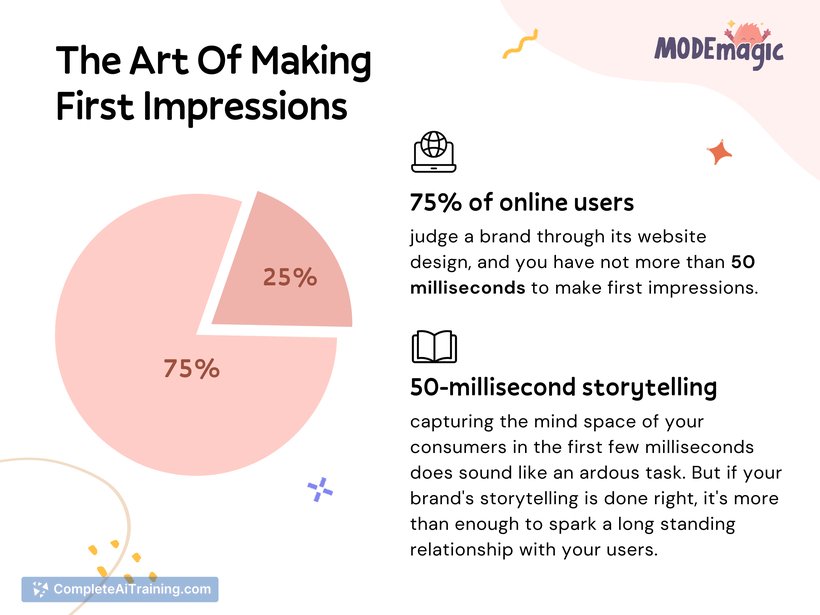 The Art Of Making First Impressions

MODEmagic

25%

75%

75% of online users

judge a brand through its website design, and you have not more than 50 milliseconds to make first impressions.

50-millisecond storytelling

capturing the mind space of your consumers in the first few milliseconds does sound like an ardous task. But if your brand's storytelling is done right, it's more than enough to spark a long standing relationship with your users.

CompleteAiTraining.com